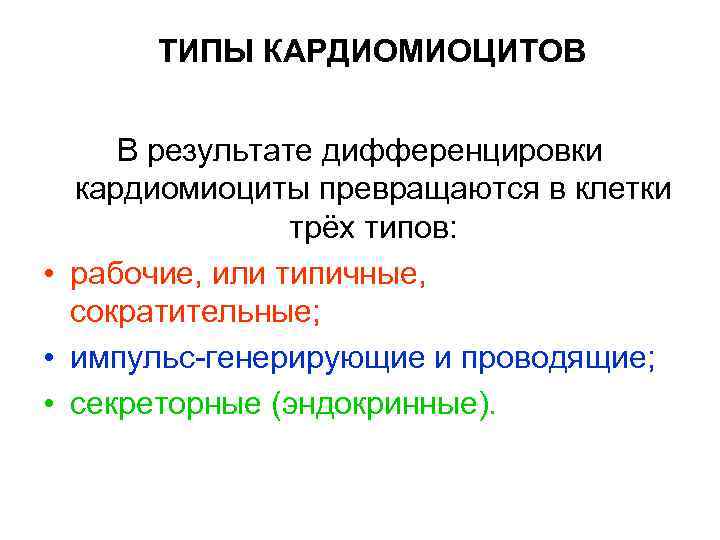 ТИПЫ КАРДИОМИОЦИТОВ

В результате дифференцировки кардиомиоциты превращаются в клетки трёх типов:

• рабочие, или типичные, сократительные;
• импульс-генерирующие и проводящие;
• секреторные (эндокринные).